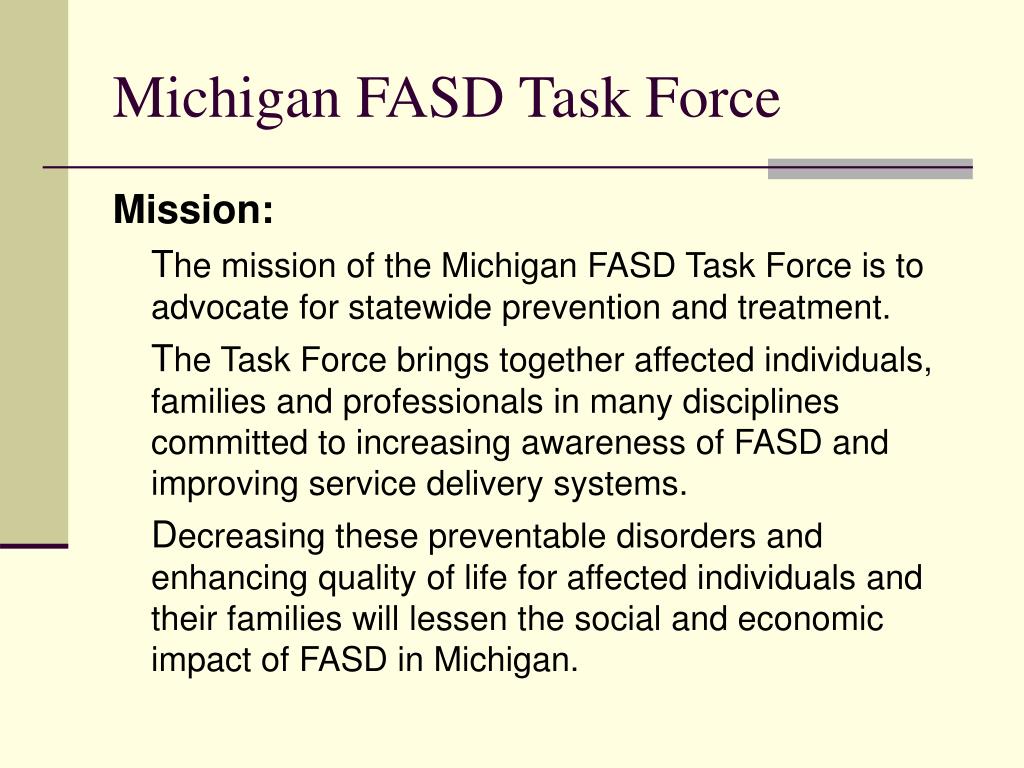 Michigan FASD Task Force

Mission:

The mission of the Michigan FASD Task Force is to advocate for statewide prevention and treatment.

The Task Force brings together affected individuals, families and professionals in many disciplines committed to increasing awareness of FASD and improving service delivery systems.

Decreasing these preventable disorders and enhancing quality of life for affected individuals and their families will lessen the social and economic impact of FASD in Michigan.